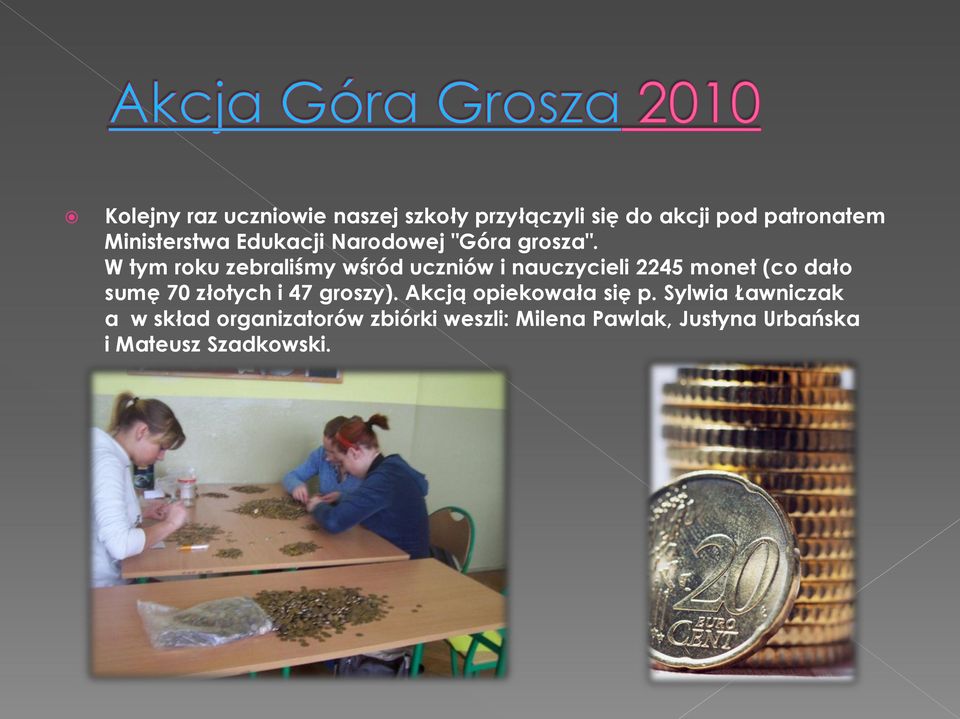 Akcja Góra Grosza 2010

Kolejny raz uczniowie naszej szkoły przyłączyli się do akcji pod patronatem Ministerstwa Edukacji Narodowej "Góra grosza".
W tym roku zebraliśmy wśród uczniów i nauczycieli 2245 monet (co dało sumę 70 złotych i 47 groszy). Akcją opiekowała się p. Sylwia Ławniczak a w skład organizatorów zbiórki weszli: Milena Pawlak, Justyna Urbańska i Mateusz Szadkowski.

20
EURO
CENT